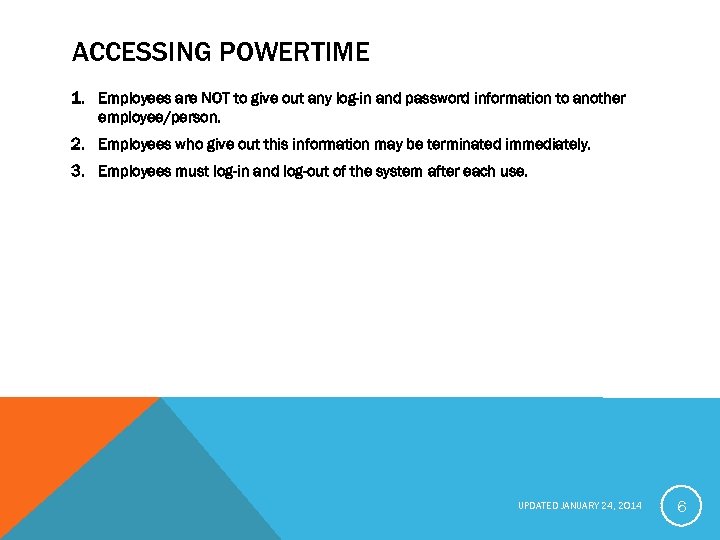 ACCESSING POWERTIME

1. Employees are NOT to give out any log-in and password information to another employee/person.
2. Employees who give out this information may be terminated immediately.
3. Employees must log-in and log-out of the system after each use.

UPDATED JANUARY 24, 2014

6